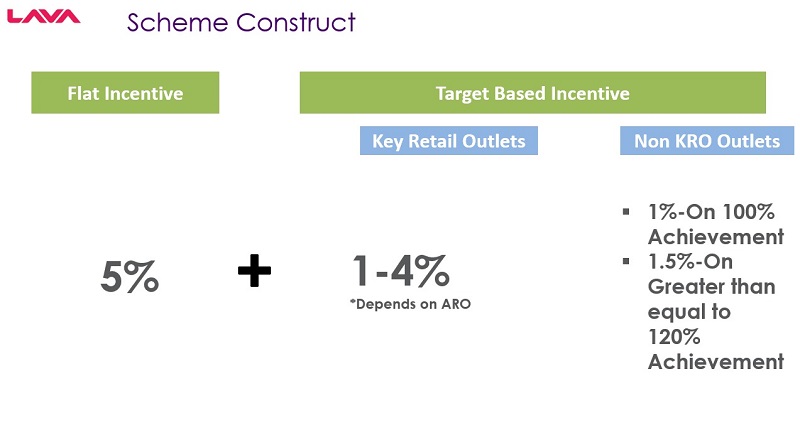 LAVA

Scheme Construct

Flat Incentive

Target Based Incentive

Key Retail Outlets

Non KRO Outlets

5%

+

1-4%

*Depends on ARO

▪ 1%-On 100% Achievement
▪ 1.5%-On Greater than equal to 120% Achievement